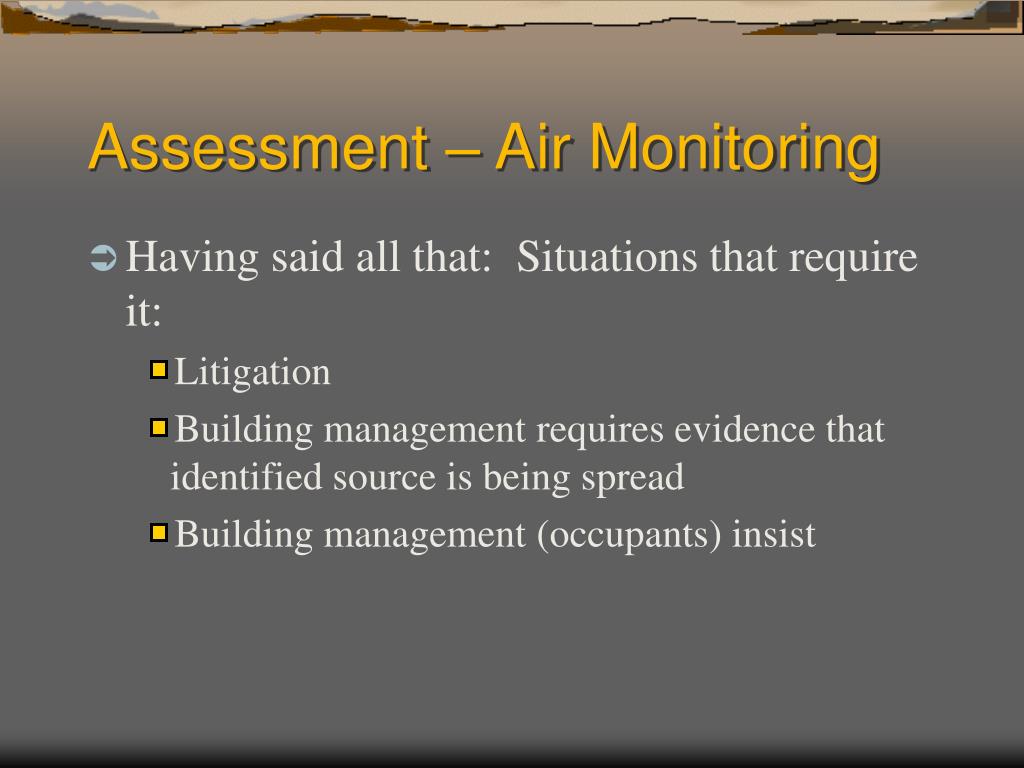 Assessment – Air Monitoring

Having said all that:  Situations that require it:

Litigation

Building management requires evidence that identified source is being spread

Building management (occupants) insist